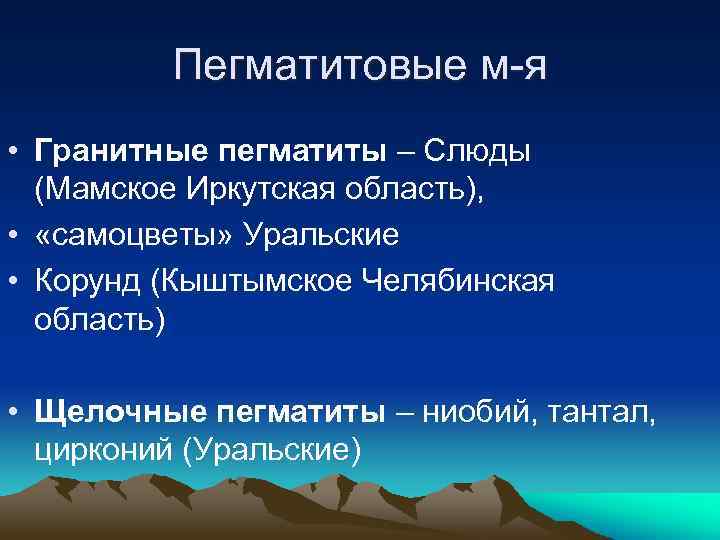 Пегматитовые м-я

• Гранитные пегматиты – Слюды (Мамское Иркутская область),
• «самоцветы» Уральские
• Корунд (Кыштымское Челябинская область)

• Щелочные пегматиты – ниобий, тантал, цирконий (Уральские)